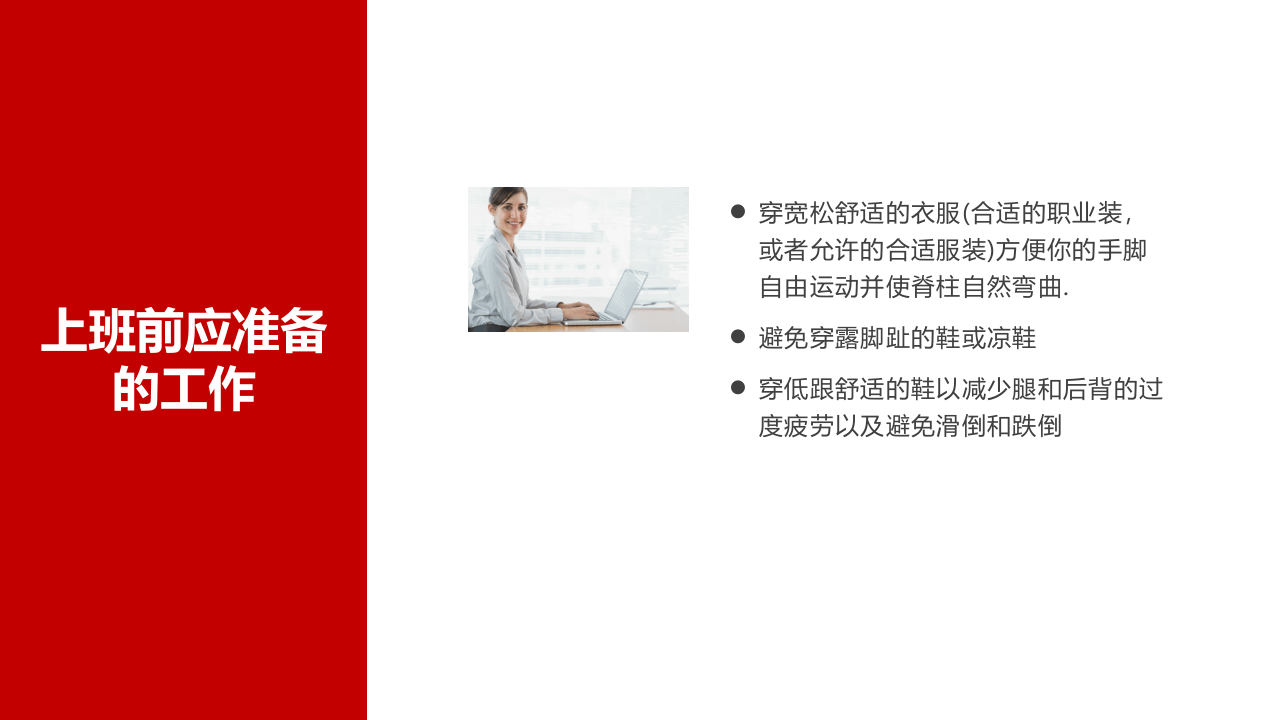 上班前应准备的工作

• 穿宽松舒适的衣服(合适的职业装，或者允许的合适服装)方便你的手脚自由运动并使脊柱自然弯曲.
• 避免穿露脚趾的鞋或凉鞋
• 穿低跟舒适的鞋以减少腿和后背的过度疲劳以及避免滑倒和跌倒